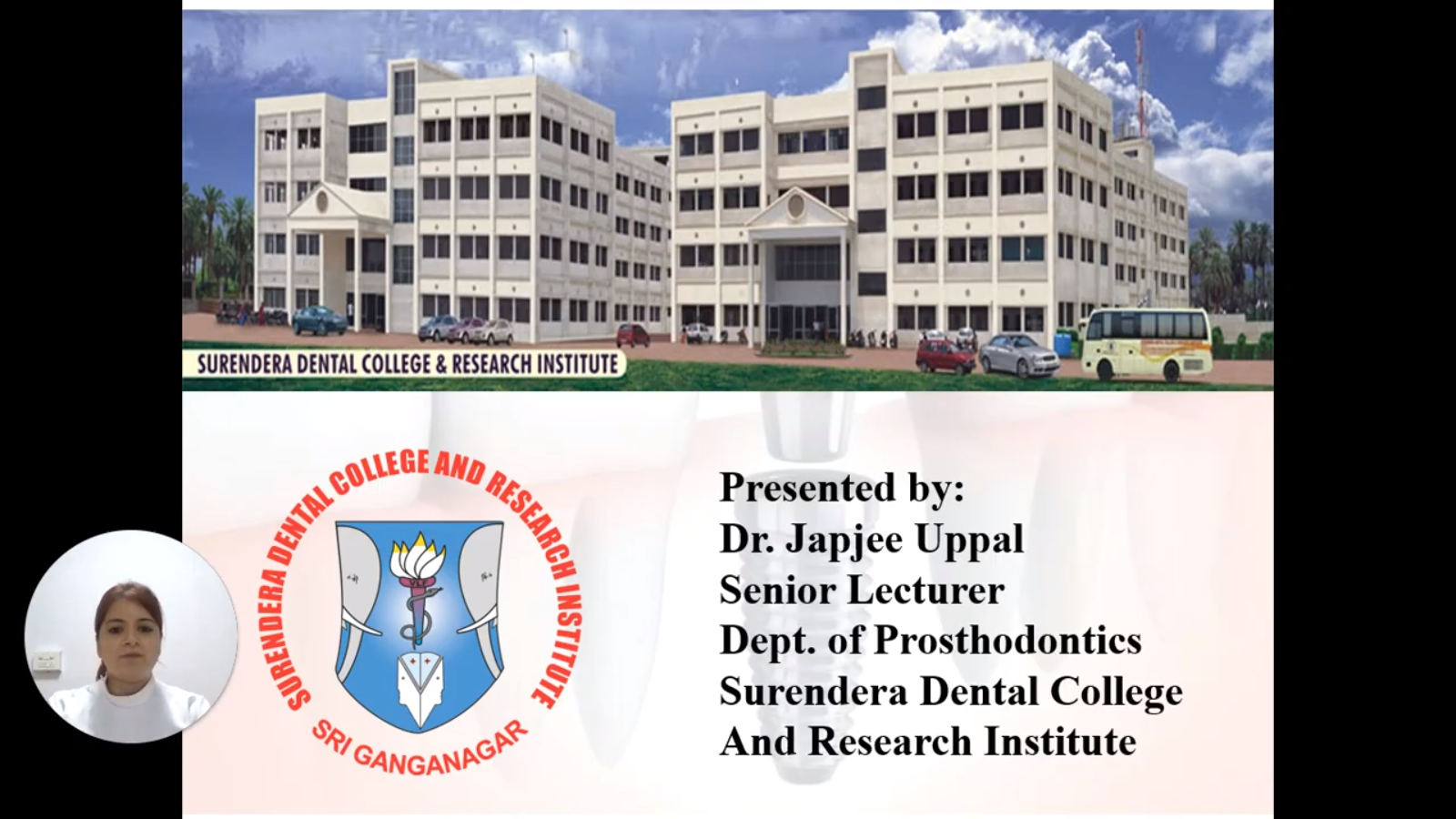 SURENDERA DENTAL COLLEGE & RESEARCH INSTITUTE

SURENDERA DENTAL COLLEGE AND RESEARCH INSTITUTE
SRI GANGANAGAR

Presented by:
Dr. Japjee Uppal
Senior Lecturer
Dept. of Prosthodontics
Surendera Dental College
And Research Institute